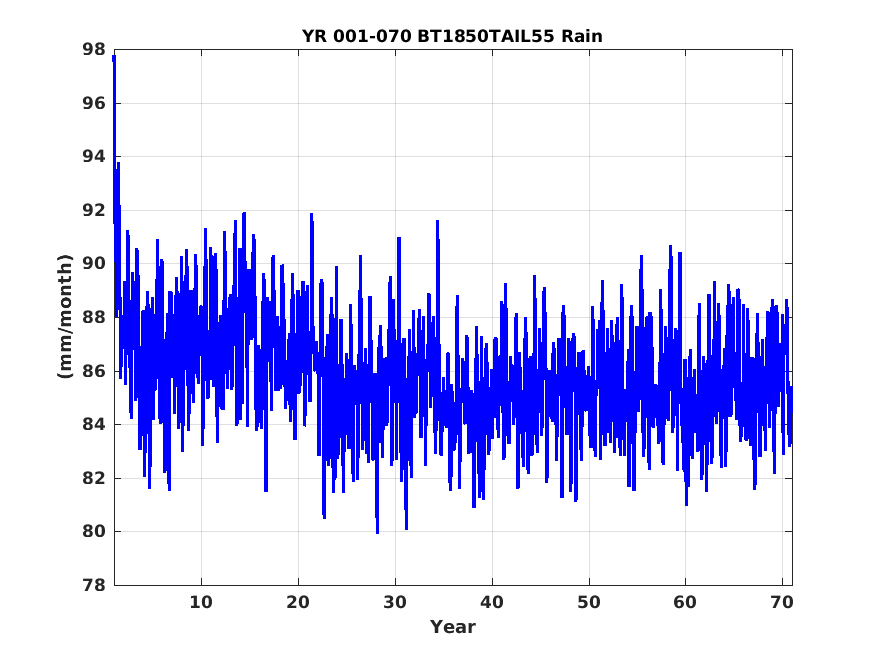 YR 001-070 BT1850TAIL55 Rain

(mm/month)

98
96
94
92
90
88
86
84
82
80
78

10
20
30
40
50
60
70

Year